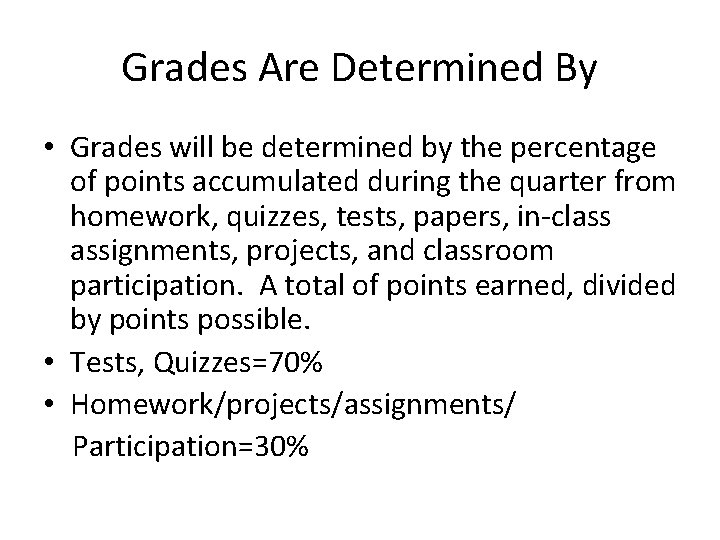 Grades Are Determined By

• Grades will be determined by the percentage of points accumulated during the quarter from homework, quizzes, tests, papers, in-class assignments, projects, and classroom participation.  A total of points earned, divided by points possible.
• Tests, Quizzes=70%
• Homework/projects/assignments/
Participation=30%